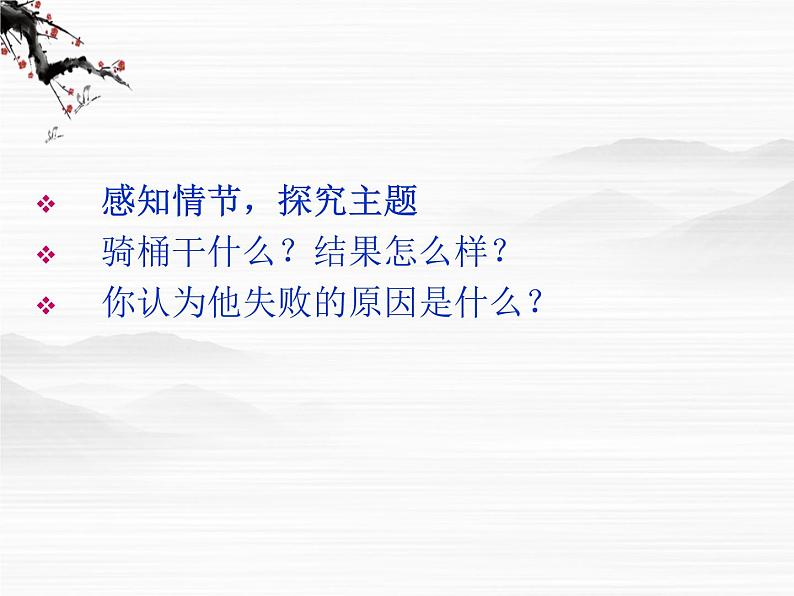 ❖ 感知情节，探究主题
❖ 骑桶干什么？结果怎么样？
❖ 你认为他失败的原因是什么？